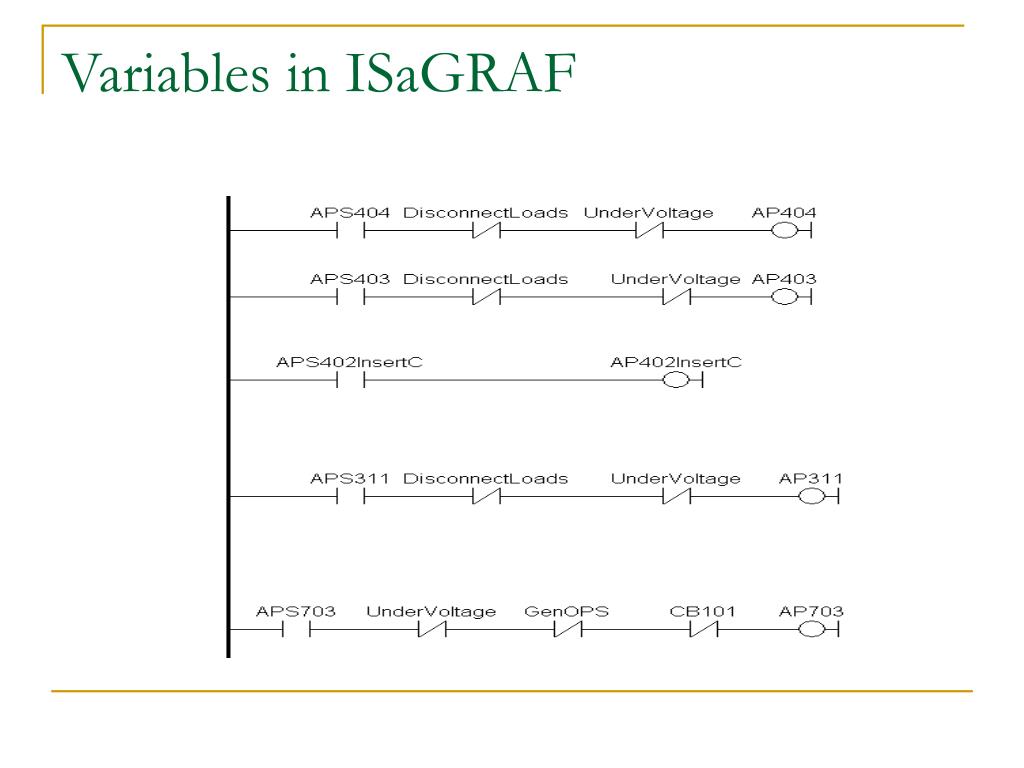 Variables in ISaGRAF

APS404 DisconnectLoads UnderVoltage AP404

APS403 DisconnectLoads UnderVoltage AP403

APS402InsertC AP402InsertC

APS311 DisconnectLoads UnderVoltage AP311

APS703 UnderVoltage GenOPS CB101 AP703